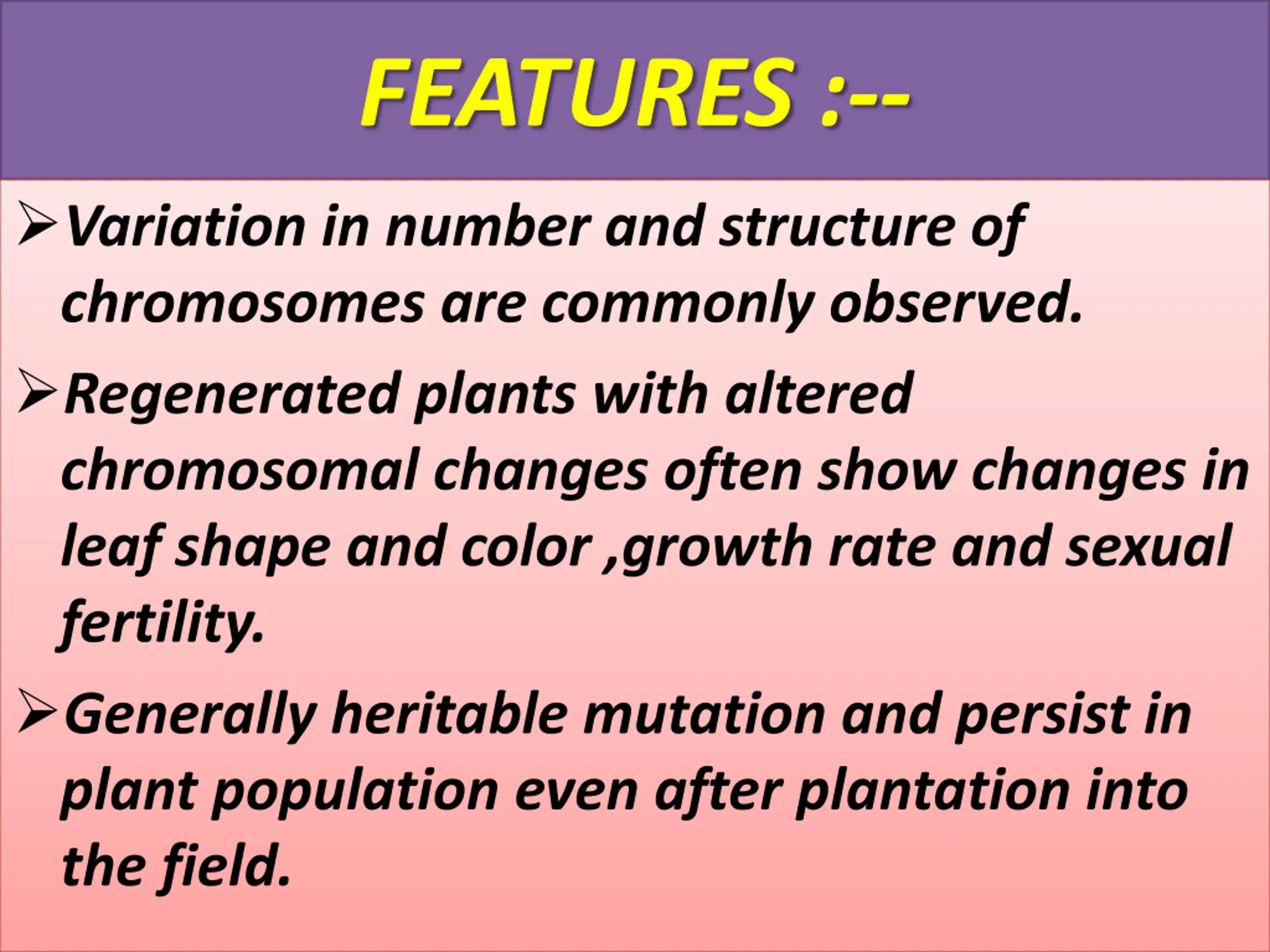 FEATURES :--

➢Variation in number and structure of chromosomes are commonly observed.

➢Regenerated plants with altered chromosomal changes often show changes in leaf shape and color ,growth rate and sexual fertility.

➢Generally heritable mutation and persist in plant population even after plantation into the field.